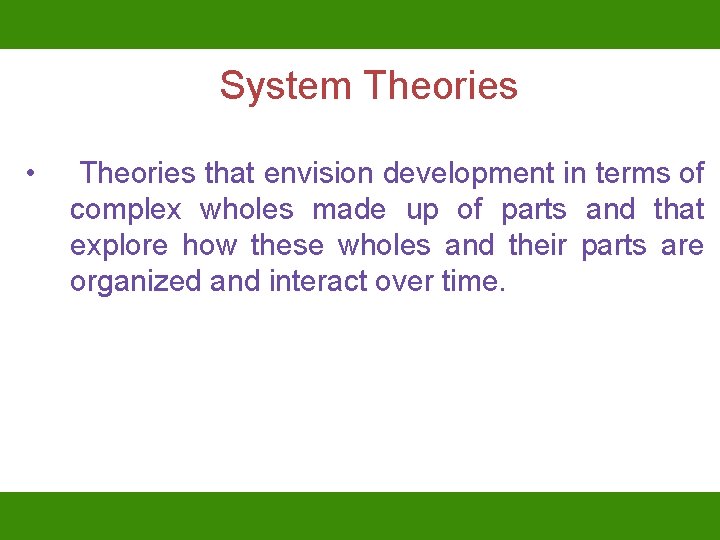 System Theories

• Theories that envision development in terms of complex wholes made up of parts and that explore how these wholes and their parts are organized and interact over time.